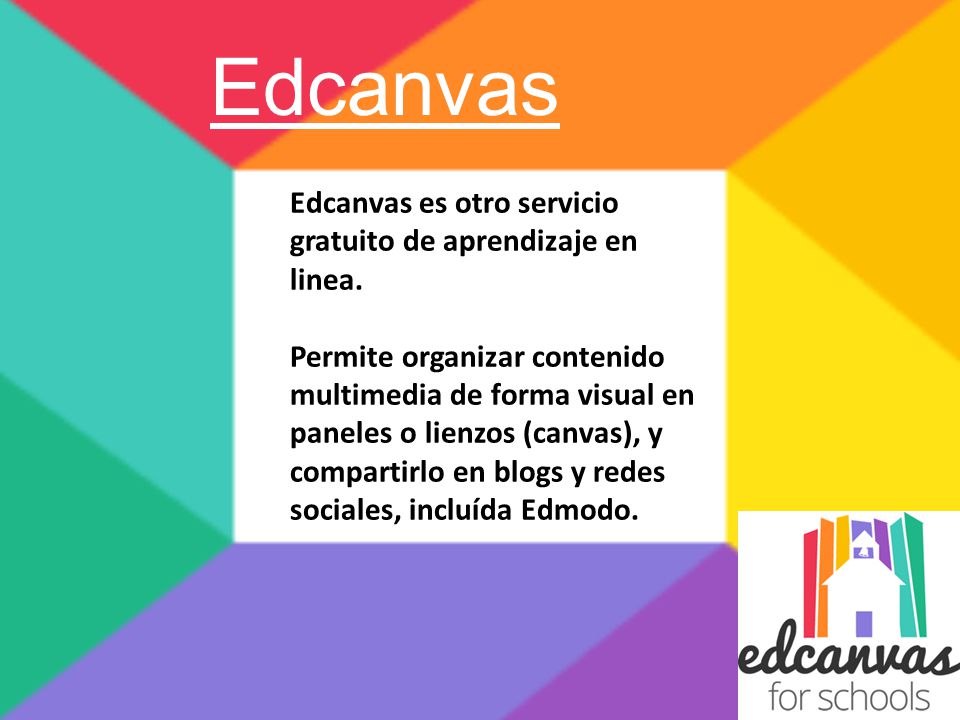 Edcanvas

Edcanvas es otro servicio gratuito de aprendizaje en linea.

Permite organizar contenido multimedia de forma visual en paneles o lienzos (canvas), y compartirlo en blogs y redes sociales, incluída Edmodo.

edcanvas
for schools